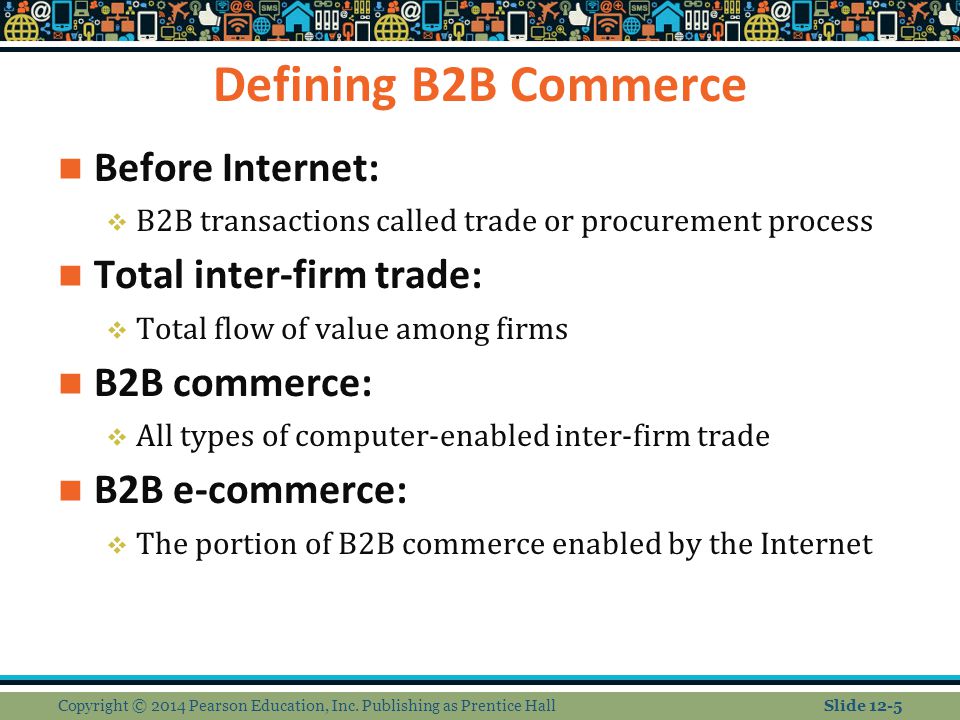 Defining B2B Commerce

Before Internet:

B2B transactions called trade or procurement process

Total inter-firm trade:

Total flow of value among firms

B2B commerce:

All types of computer-enabled inter-firm trade

B2B e-commerce:

The portion of B2B commerce enabled by the Internet

Copyright © 2014 Pearson Education, Inc. Publishing as Prentice Hall

Slide 12-5